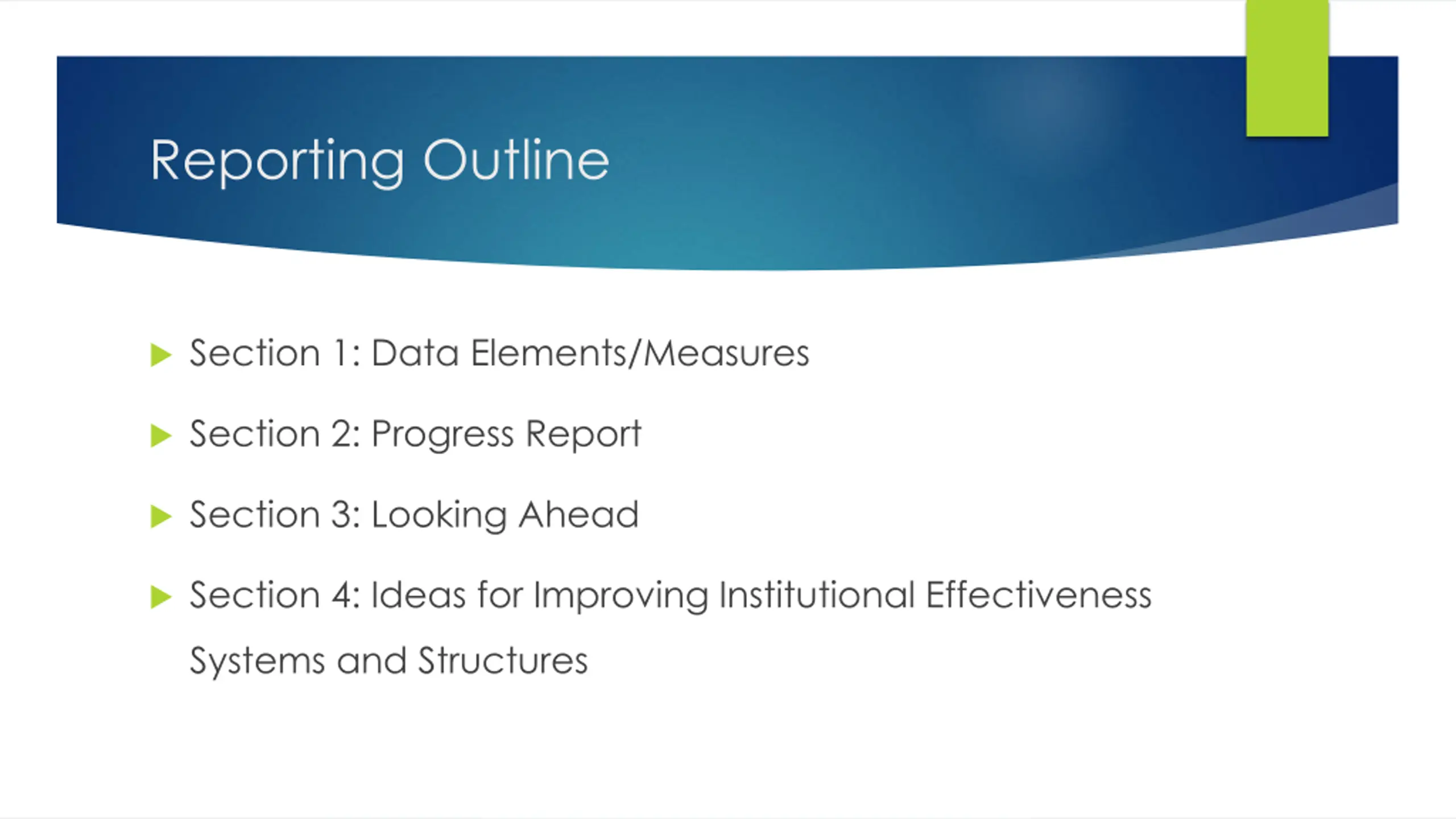 Reporting Outline

Section 1: Data Elements/Measures

Section 2: Progress Report

Section 3: Looking Ahead

Section 4: Ideas for Improving Institutional Effectiveness Systems and Structures